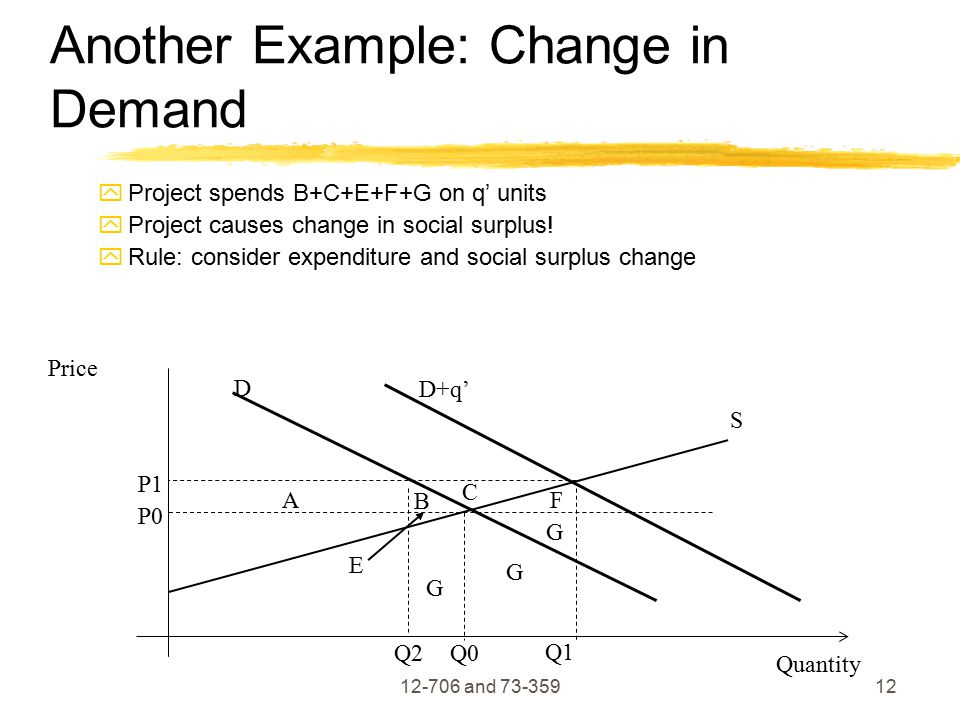 Another Example: Change in Demand

Project spends B+C+E+F+G on q’ units
Project causes change in social surplus!
Rule: consider expenditure and social surplus change

Price
D
D+q’
S
P1
P0
A
B
C
F
G
E
G
G
Q2
Q0
Q1
Quantity

12-706 and 73-359
12